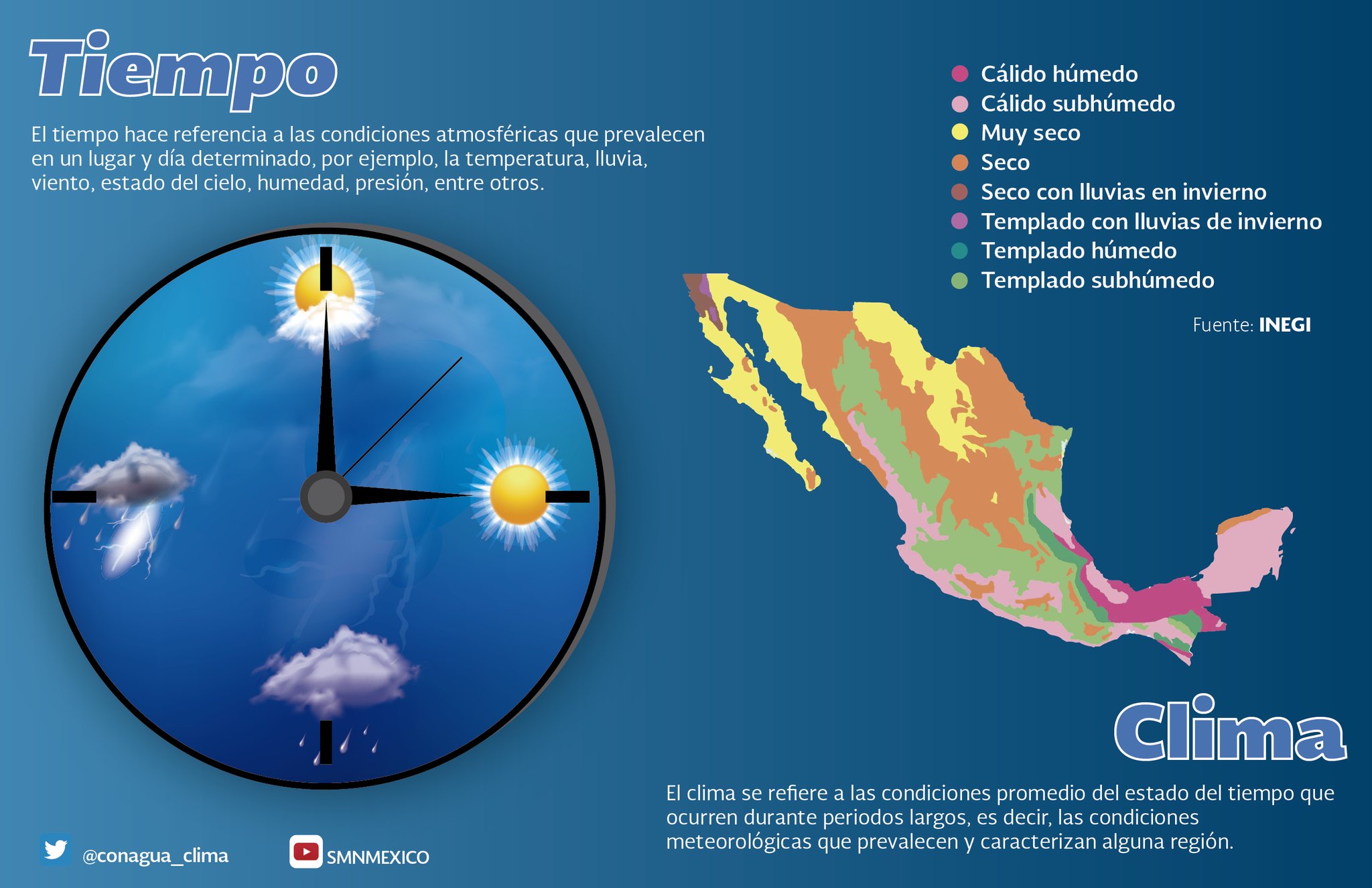 Tiempo

El tiempo hace referencia a las condiciones atmosféricas que prevalecen en un lugar y día determinado, por ejemplo, la temperatura, lluvia, viento, estado del cielo, humedad, presión, entre otros.

Cálido húmedo
Cálido subhúmedo
Muy seco
Seco
Seco con lluvias en invierno
Templado con lluvias de invierno
Templado húmedo
Templado subhúmedo

Fuente: INEGI

Clima

El clima se refiere a las condiciones promedio del estado del tiempo que ocurren durante periodos largos, es decir, las condiciones meteorológicas que prevalecen y caracterizan alguna región.

@conagua_clima

SMNMEXICO